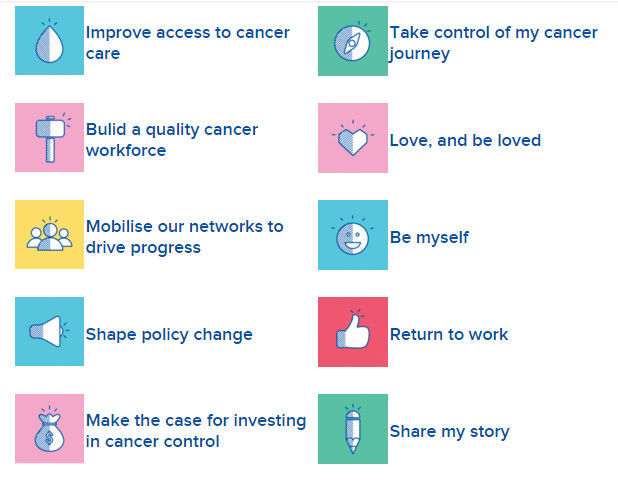 Improve access to cancer care

Bulid a quality cancer workforce

Mobilise our networks to drive progress

Shape policy change

Make the case for investing in cancer control

Take control of my cancer journey

Love, and be loved

Be myself

Return to work

Share my story